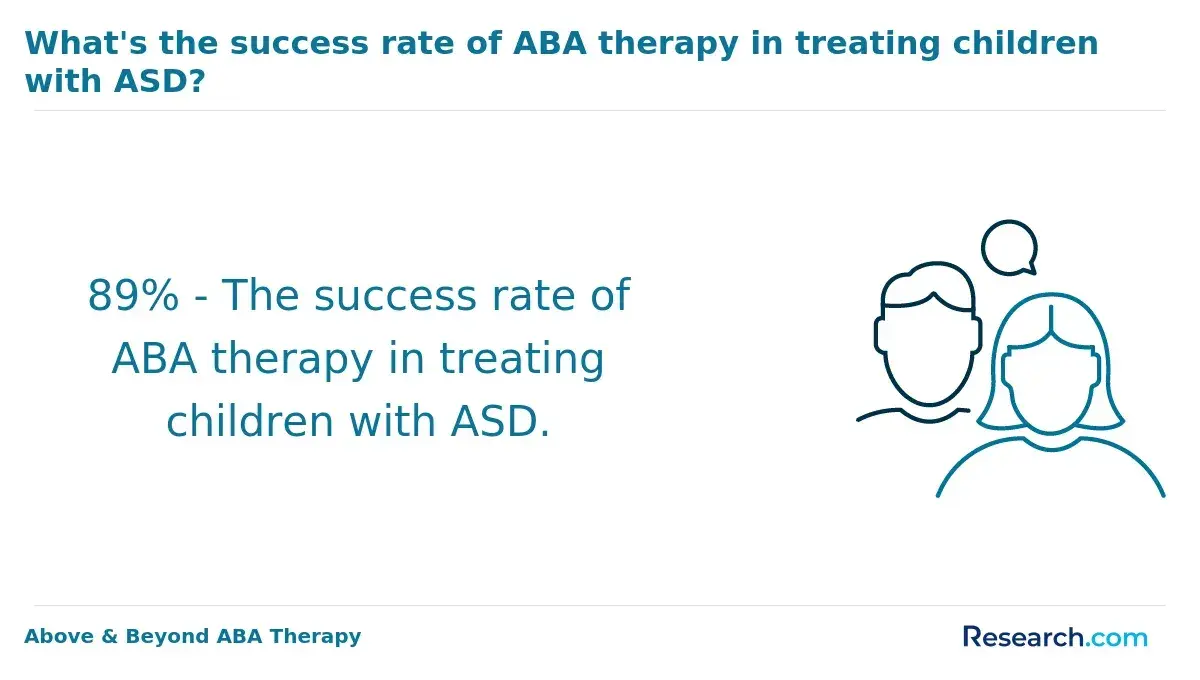 What's the success rate of ABA therapy in treating children with ASD?

89% - The success rate of ABA therapy in treating children with ASD.

Above & Beyond ABA Therapy

Research.com